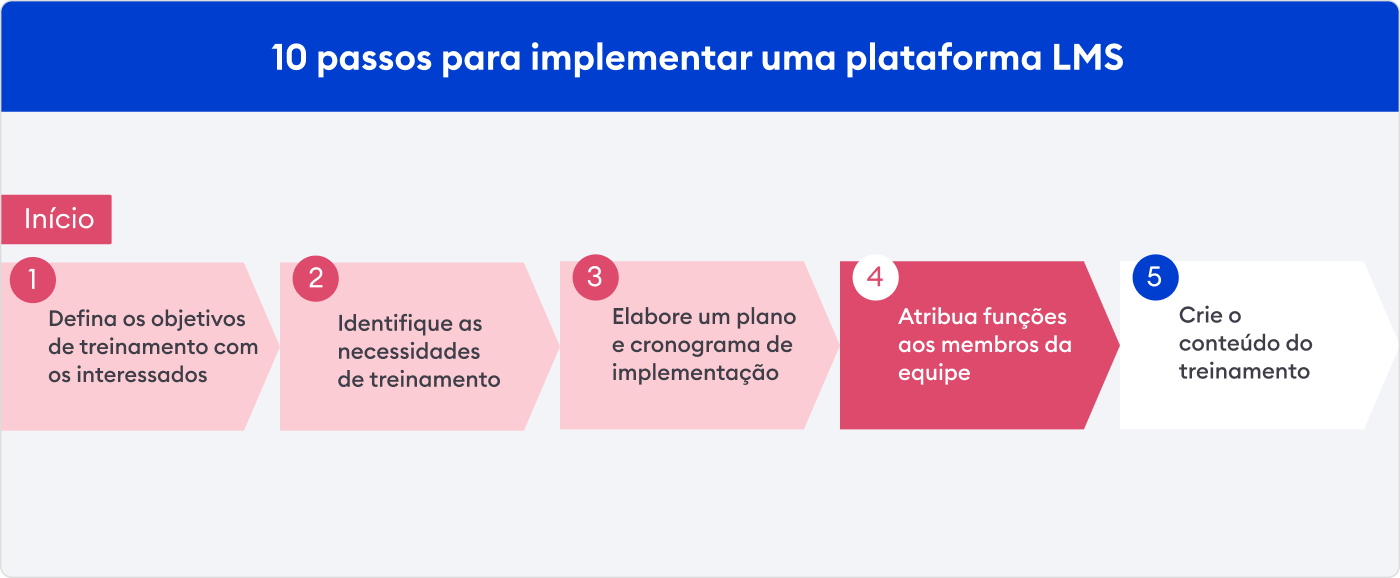 10 passos para implementar uma plataforma LMS

Início

1
Defina os objetivos de treinamento com os interessados

2
Identifique as necessidades de treinamento

3
Elabore um plano e cronograma de implementação

4
Atribua funções aos membros da equipe

5
Crie o conteúdo do treinamento